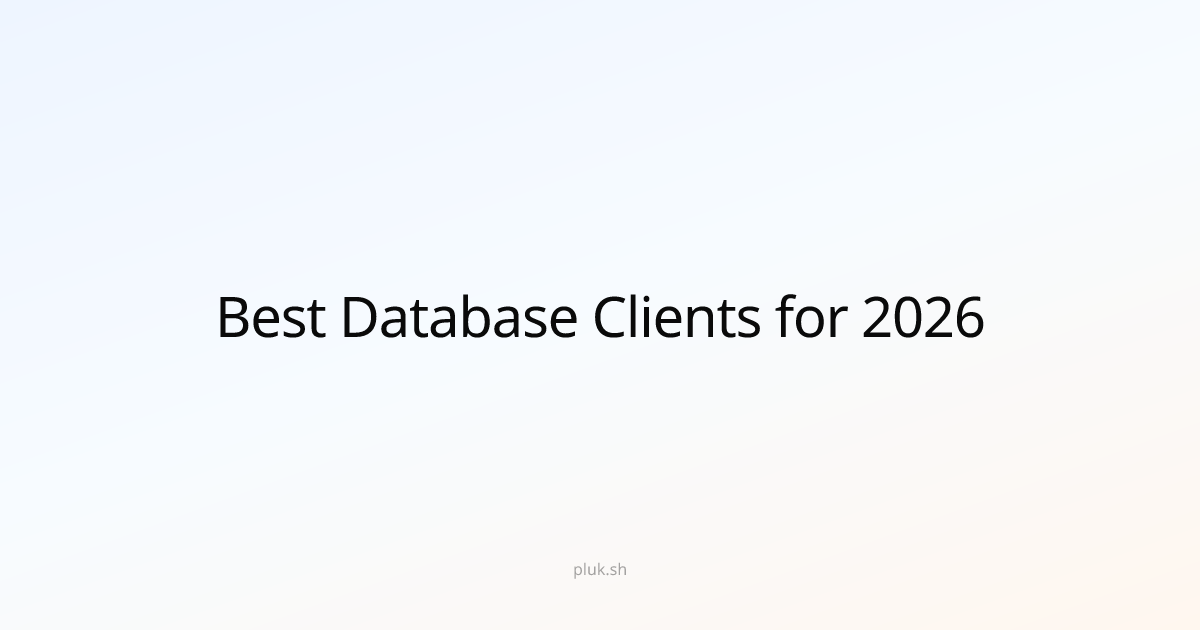 Best Database Clients for 2026

pluk.sh